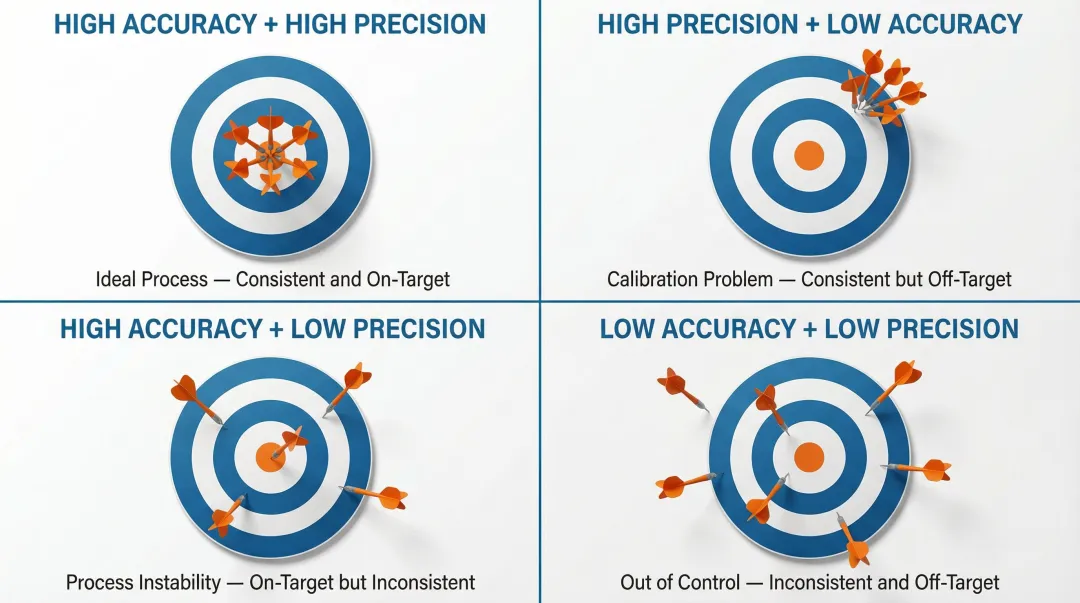 HIGH ACCURACY + HIGH PRECISION

Ideal Process — Consistent and On-Target

HIGH PRECISION + LOW ACCURACY

Calibration Problem — Consistent but Off-Target

HIGH ACCURACY + LOW PRECISION

Process Instability — On-Target but Inconsistent

LOW ACCURACY + LOW PRECISION

Out of Control — Inconsistent and Off-Target